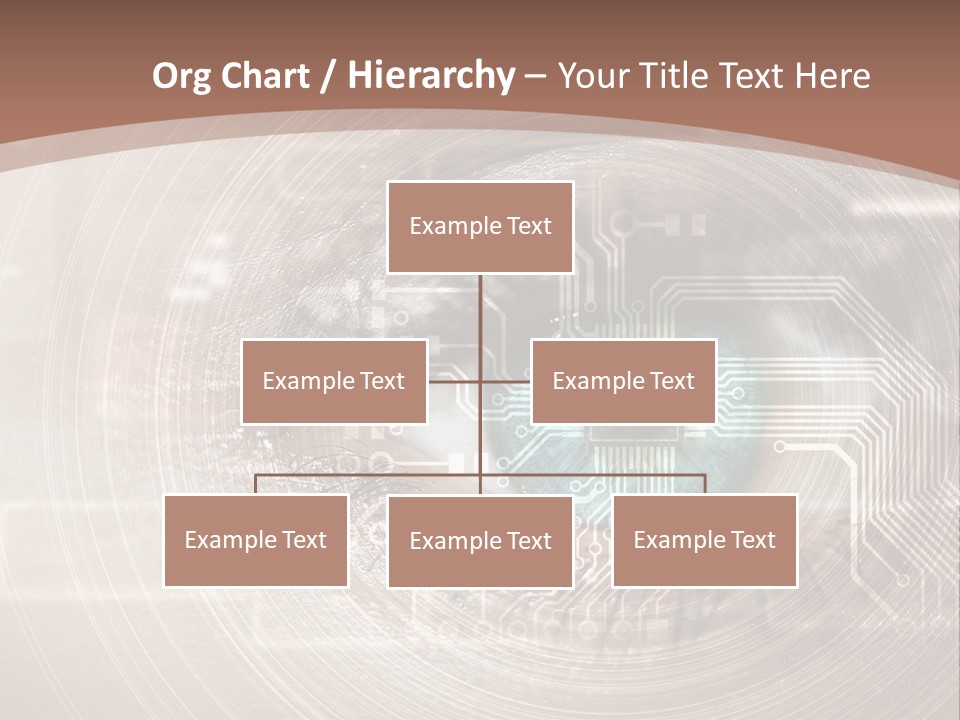 Org Chart / Hierarchy – Your Title Text Here

Example Text

Example Text

Example Text

Example Text

Example Text

Example Text